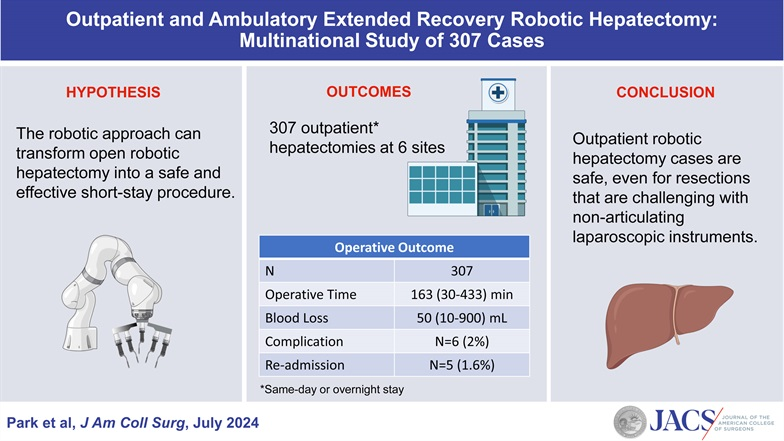 Outpatient and Ambulatory Extended Recovery Robotic Hepatectomy: Multinational Study of 307 Cases

HYPOTHESIS

The robotic approach can transform open robotic hepatectomy into a safe and effective short-stay procedure.

OUTCOMES

307 outpatient* hepatectomies at 6 sites

| Operative Outcome | |
|---|---|
| N | 307 |
| Operative Time | 163 (30-433) min |
| Blood Loss | 50 (10-900) mL |
| Complication | N=6 (2%) |
| Re-admission | N=5 (1.6%) |

*Same-day or overnight stay

CONCLUSION

Outpatient robotic hepatectomy cases are safe, even for resections that are challenging with non-articulating laparoscopic instruments.

Park et al, J Am Coll Surg, July 2024

JACS JOURNAL OF THE AMERICAN COLLEGE OF SURGEONS